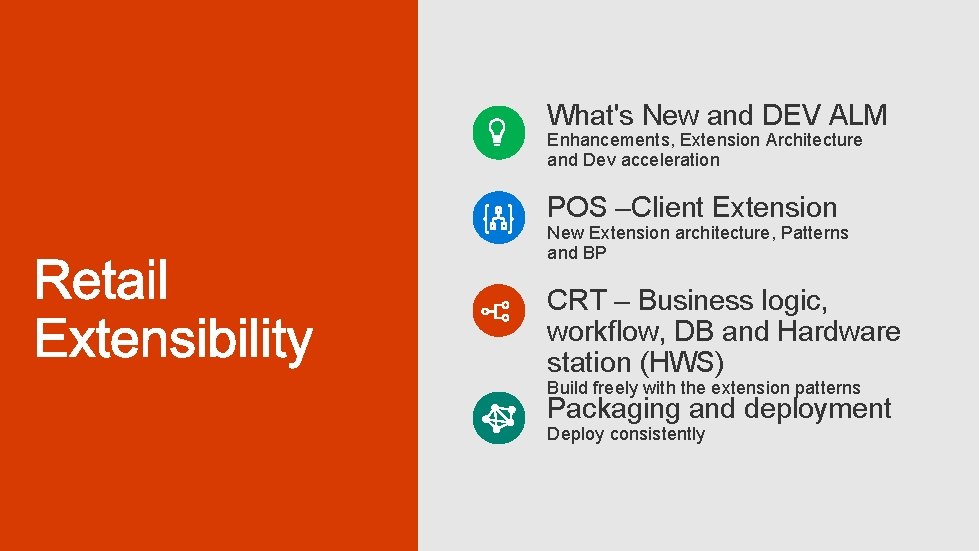 Retail Extensibility

What's New and DEV ALM
Enhancements, Extension Architecture and Dev acceleration

POS –Client Extension
New Extension architecture, Patterns and BP

CRT – Business logic, workflow, DB and Hardware station (HWS)
Build freely with the extension patterns

Packaging and deployment
Deploy consistently